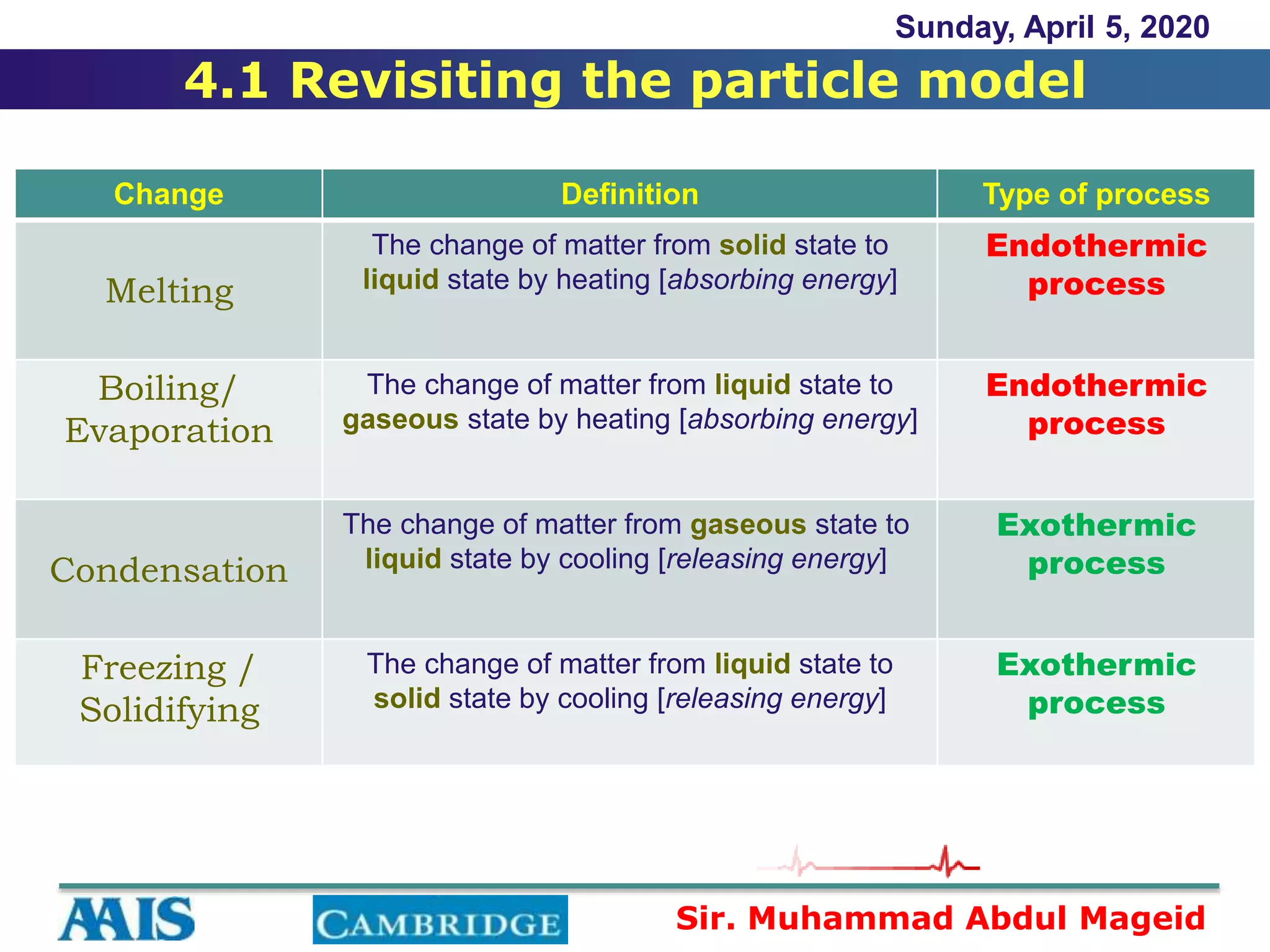 Sunday, April 5, 2020

4.1 Revisiting the particle model

| Change | Definition | Type of process |
|---|---|---|
| Melting | The change of matter from solid state to liquid state by heating [absorbing energy] | Endothermic process |
| Boiling/ Evaporation | The change of matter from liquid state to gaseous state by heating [absorbing energy] | Endothermic process |
| Condensation | The change of matter from gaseous state to liquid state by cooling [releasing energy] | Exothermic process |
| Freezing / Solidifying | The change of matter from liquid state to solid state by cooling [releasing energy] | Exothermic process |

AAIS CAMBRIDGE Sir. Muhammad Abdul Mageid